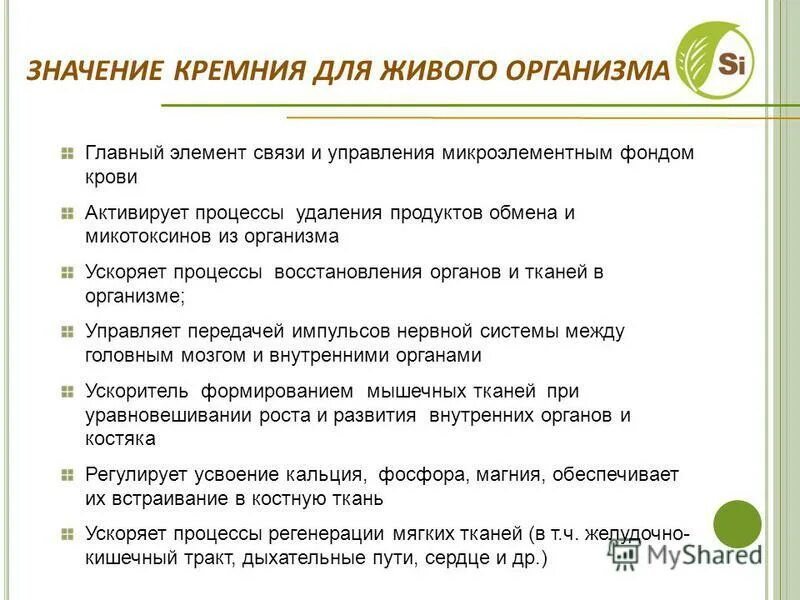 ЗНАЧЕНИЕ КРЕМНИЯ ДЛЯ ЖИВОГО ОРГАНИЗМА

Si

Главный элемент связи и управления микроэлементным фондом крови

Активирует процессы удаления продуктов обмена и микотоксинов из организма

Ускоряет процессы восстановления органов и тканей в организме;

Управляет передачей импульсов нервной системы между головным мозгом и внутренними органами

Ускоритель формированием мышечных тканей при уравновешивании роста и развития внутренних органов и костяка

Регулирует усвоение кальция, фосфора, магния, обеспечивает их встраивание в костную ткань

Ускоряет процессы регенерации мягких тканей (в т.ч. желудочно-кишечный тракт, дыхательные пути, сердце и др.)

MyShared